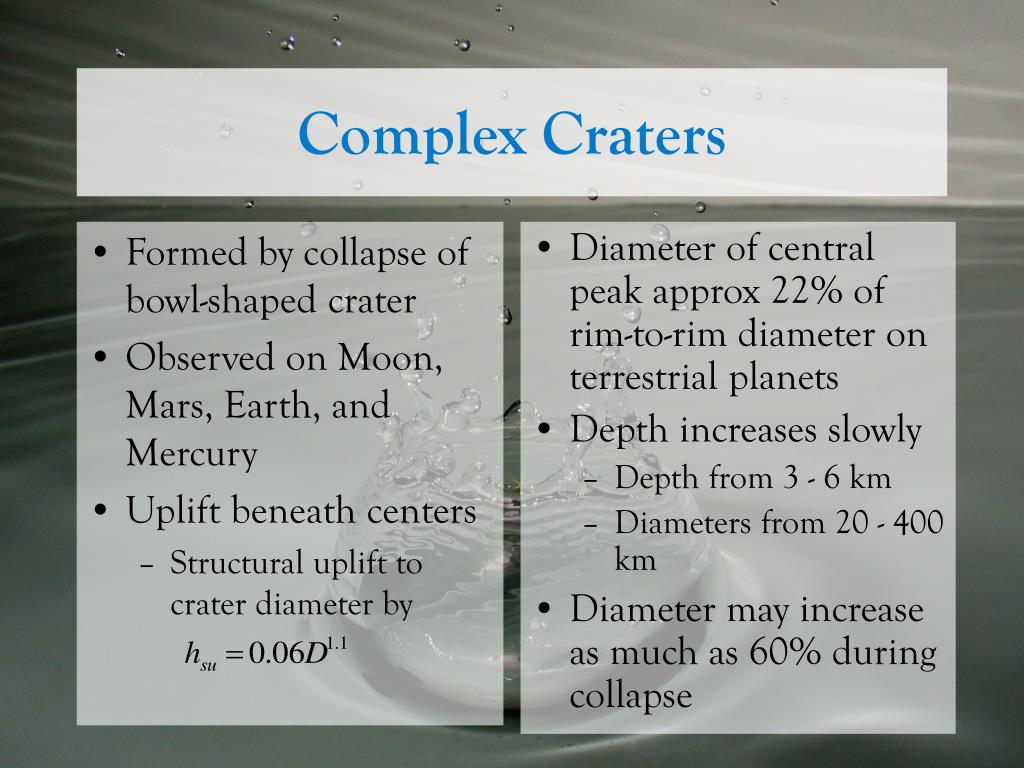 Complex Craters

• Formed by collapse of bowl-shaped crater
• Observed on Moon, Mars, Earth, and Mercury
• Uplift beneath centers
– Structural uplift to crater diameter by
$h_{su} = 0.06D^{1.1}$

• Diameter of central peak approx 22% of rim-to-rim diameter on terrestrial planets
• Depth increases slowly
– Depth from 3 - 6 km
– Diameters from 20 - 400 km
• Diameter may increase as much as 60% during collapse